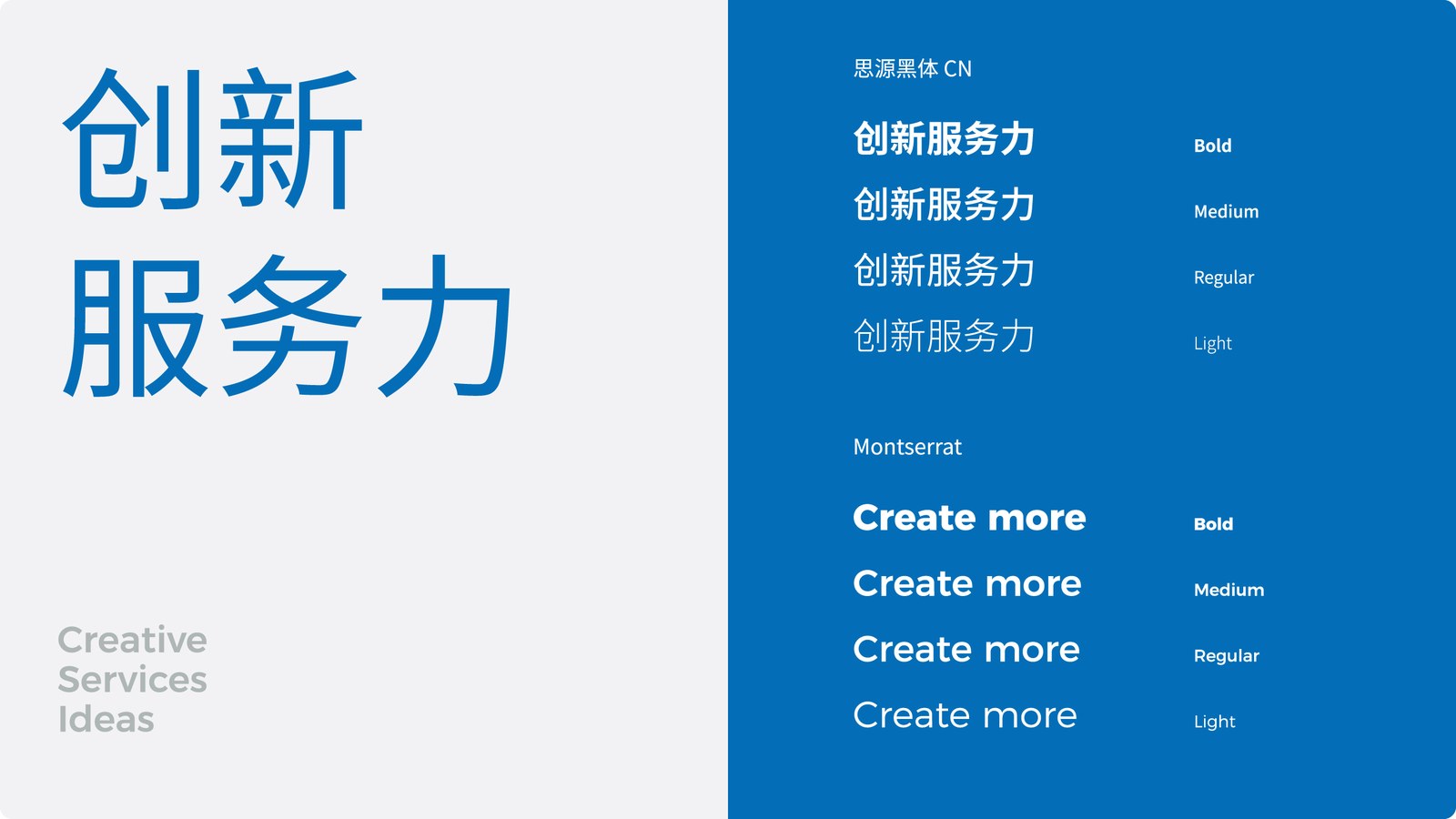 创新
服务力

Creative
Services
Ideas

思源黑体 CN

创新服务力 Bold

创新服务力 Medium

创新服务力 Regular

创新服务力 Light

Montserrat

Create more Bold

Create more Medium

Create more Regular

Create more Light